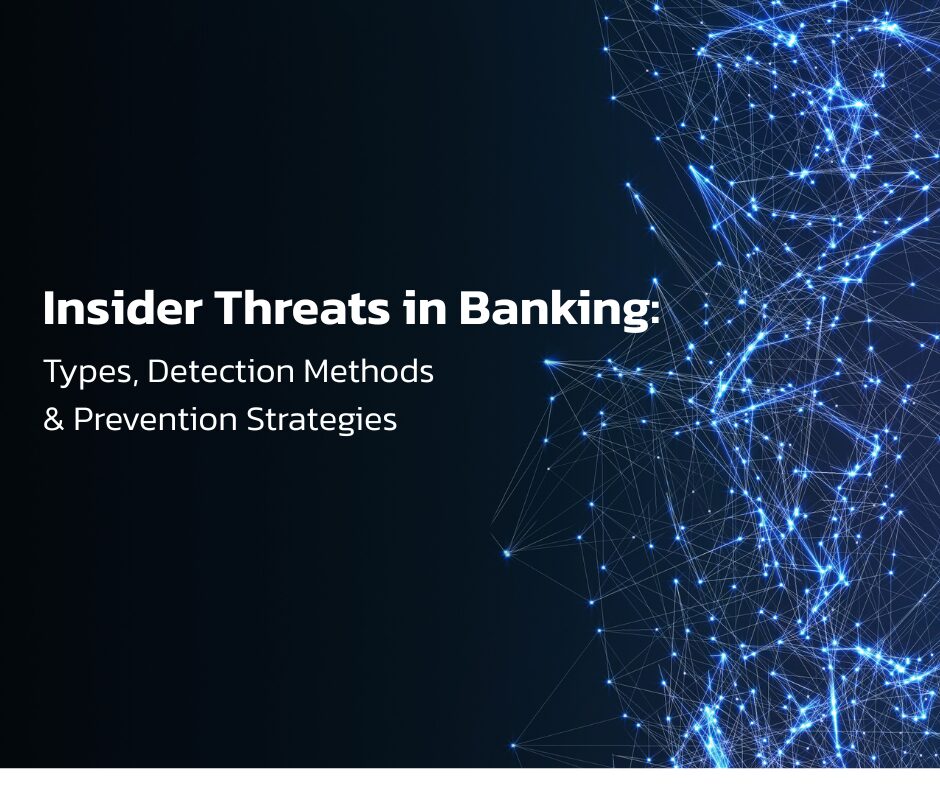 Insider Threats in Banking:

Types, Detection Methods & Prevention Strategies